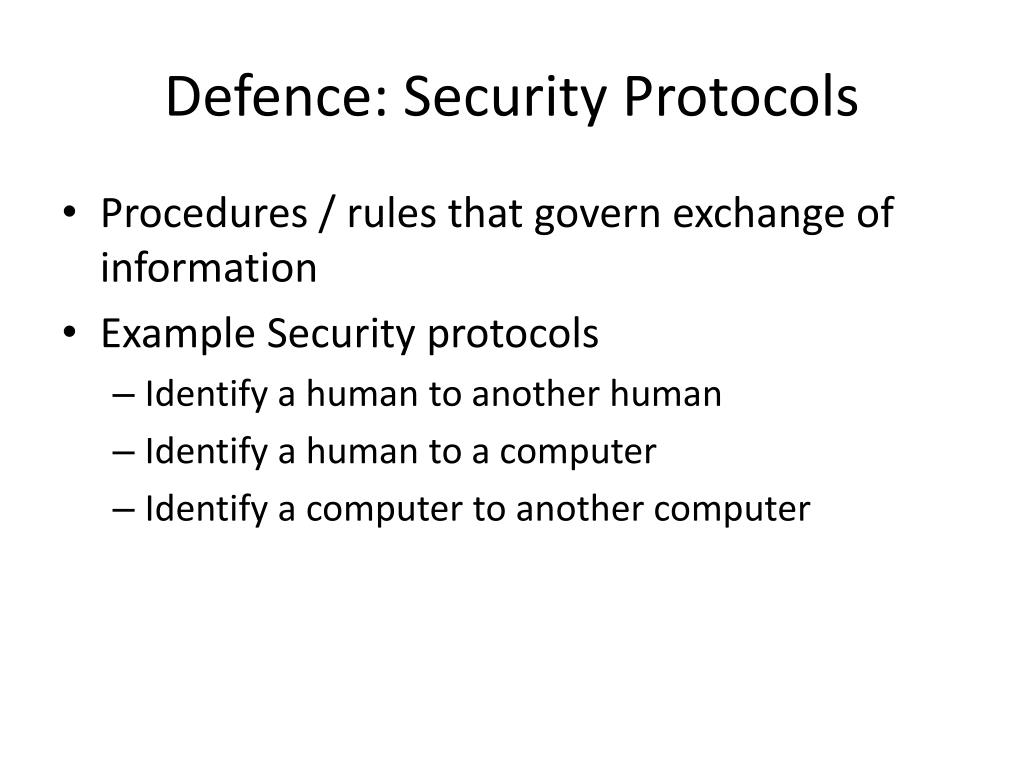 Defence: Security Protocols

• Procedures / rules that govern exchange of information

• Example Security protocols

– Identify a human to another human

– Identify a human to a computer

– Identify a computer to another computer